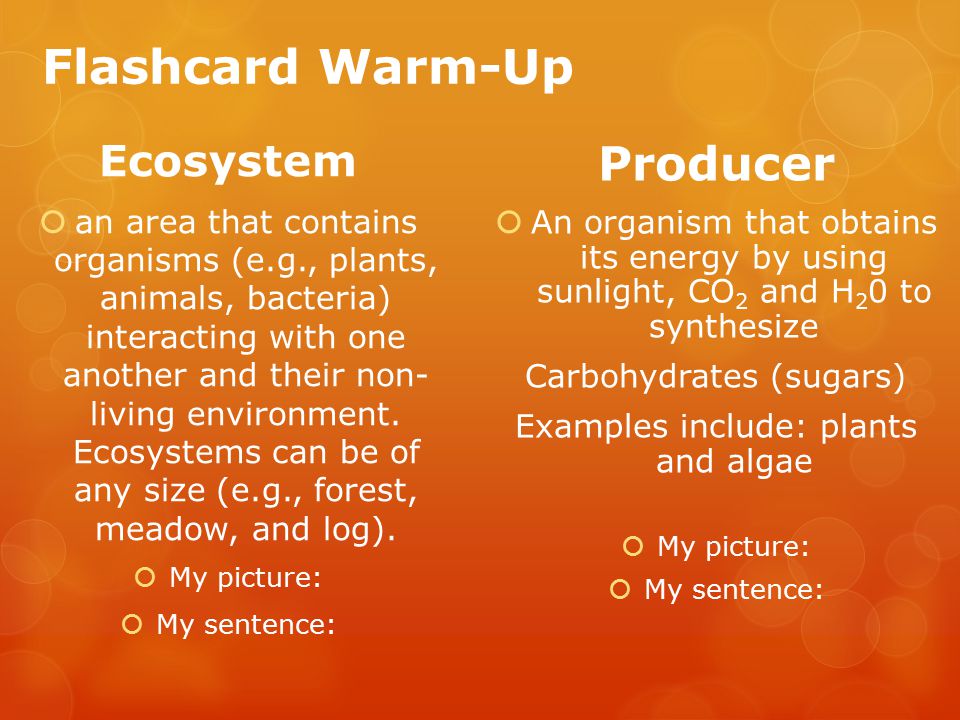 Flashcard Warm-Up

Ecosystem

an area that contains organisms (e.g., plants, animals, bacteria) interacting with one another and their non-living environment. Ecosystems can be of any size (e.g., forest, meadow, and log).

My picture:

My sentence:

Producer

An organism that obtains its energy by using sunlight, $CO_2$ and $H_20$ to synthesize

Carbohydrates (sugars)

Examples include: plants and algae

My picture:

My sentence: